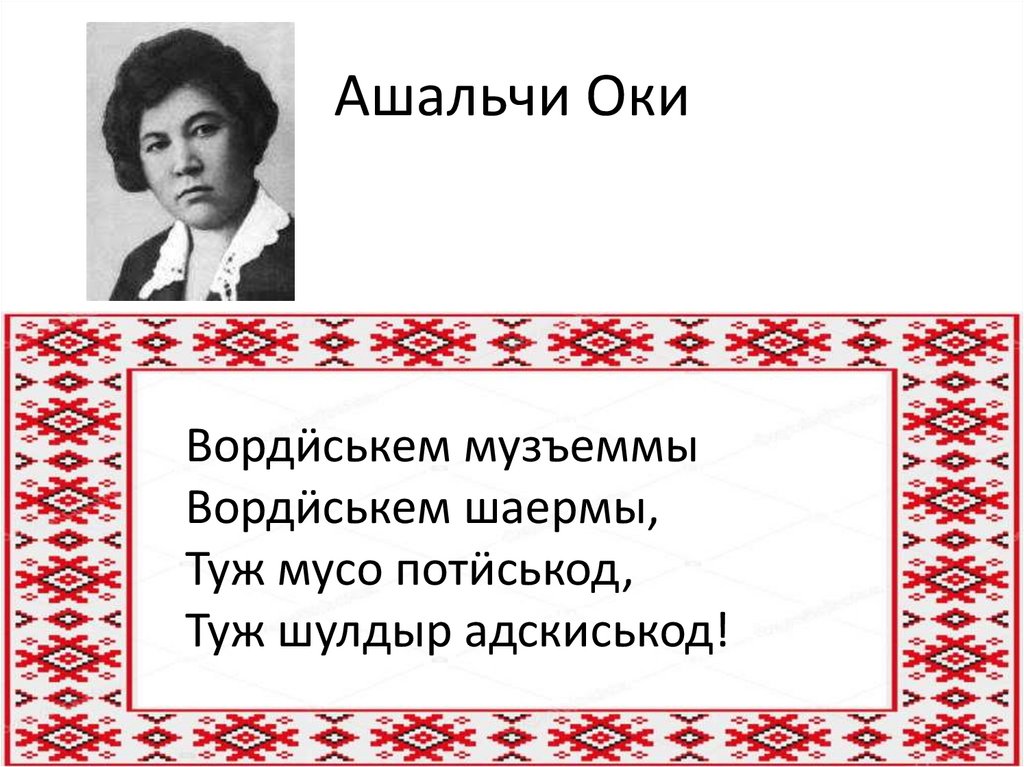 Ашальчи Оки

Вордӥськем музъеммы
Вордӥськем шаермы,
Туж мусо потӥськод,
Туж шулдыр адскиськод!